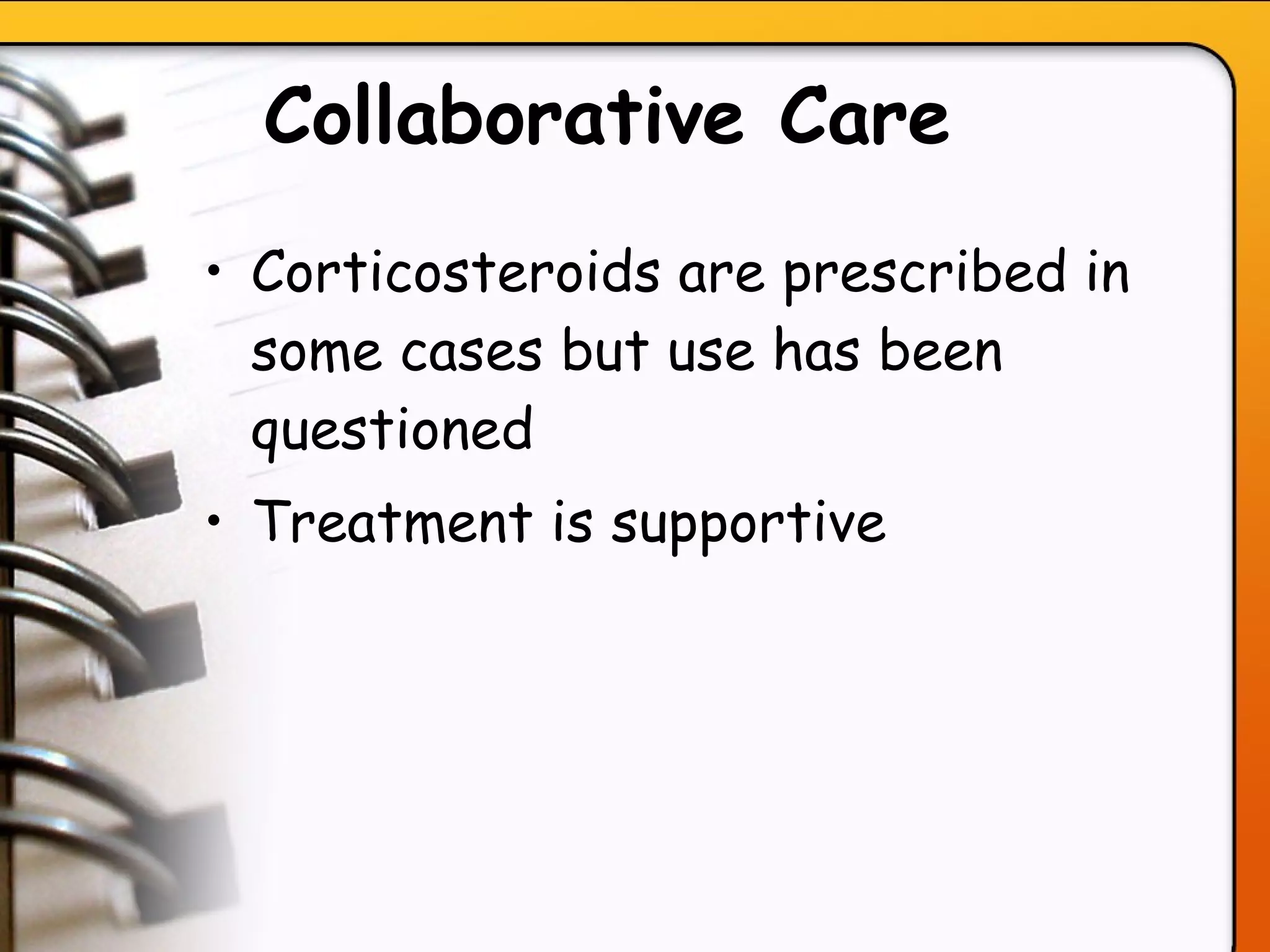 Collaborative Care

• Corticosteroids are prescribed in some cases but use has been questioned

• Treatment is supportive